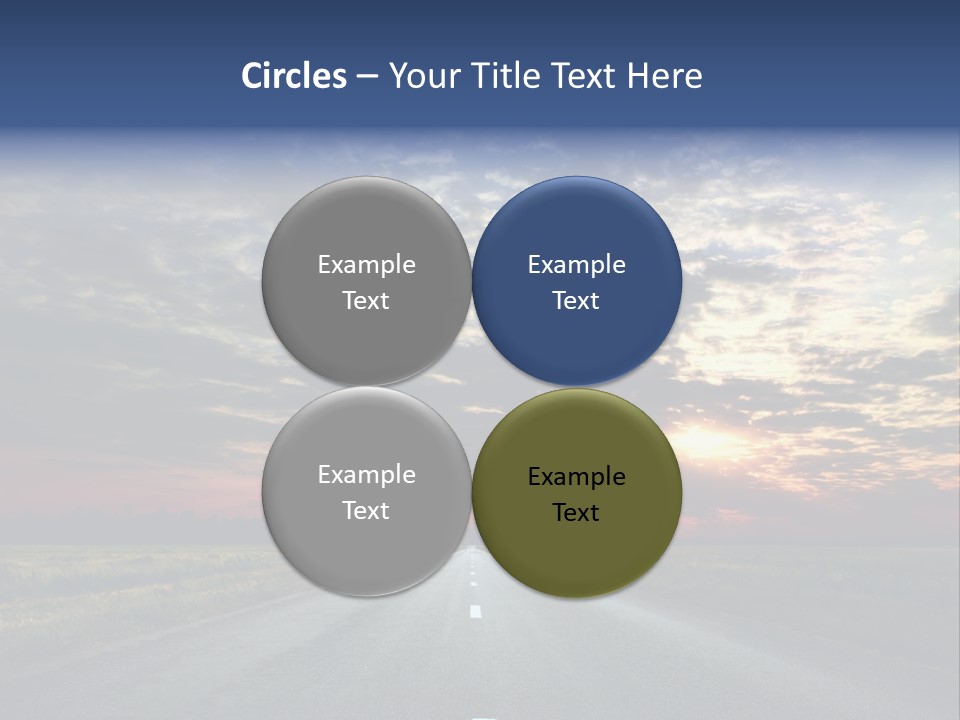 Circles – Your Title Text Here

Example Text

Example Text

Example Text

Example Text